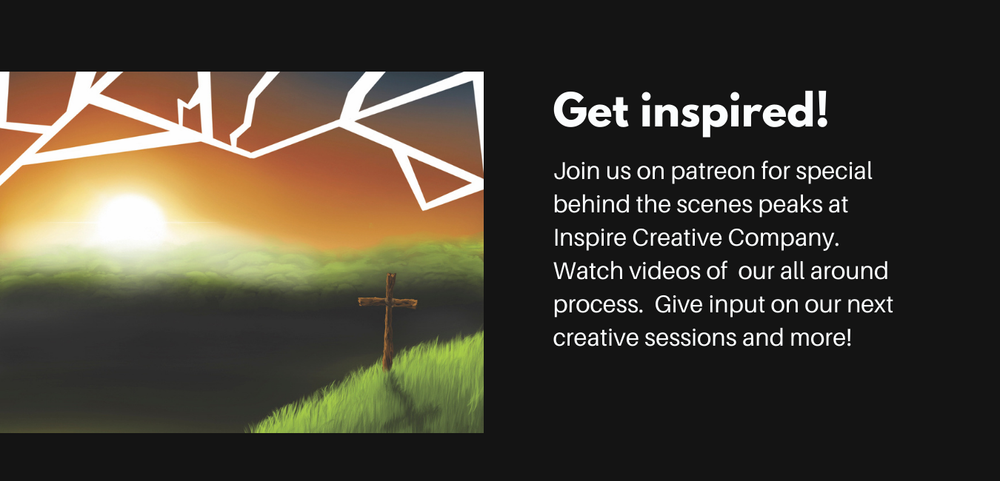 Get inspired!

Join us on patreon for special behind the scenes peaks at Inspire Creative Company. Watch videos of our all around process. Give input on our next creative sessions and more!